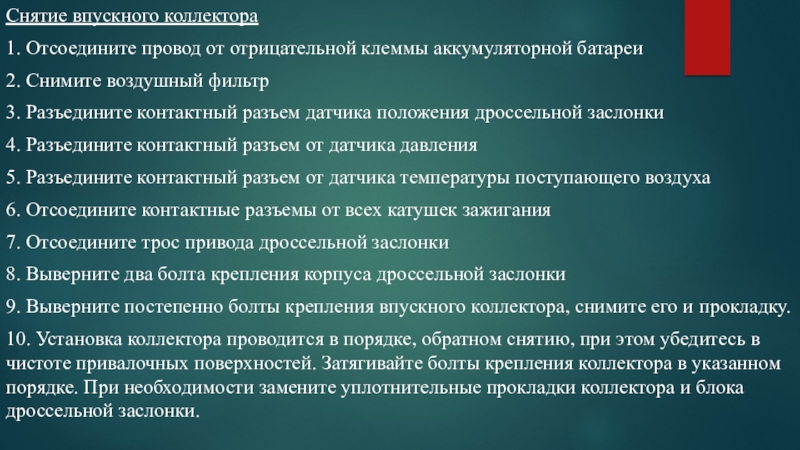 Снятие впускного коллектора

1. Отсоедините провод от отрицательной клеммы аккумуляторной батареи

2. Снимите воздушный фильтр

3. Разъедините контактный разъем датчика положения дроссельной заслонки

4. Разъедините контактный разъем от датчика давления

5. Разъедините контактный разъем от датчика температуры поступающего воздуха

6. Отсоедините контактные разъемы от всех катушек зажигания

7. Отсоедините трос привода дроссельной заслонки

8. Выверните два болта крепления корпуса дроссельной заслонки

9. Выверните постепенно болты крепления впускного коллектора, снимите его и прокладку.

10. Установка коллектора проводится в порядке, обратном снятию, при этом убедитесь в чистоте привалочных поверхностей. Затягивайте болты крепления коллектора в указанном порядке. При необходимости замените уплотнительные прокладки коллектора и блока дроссельной заслонки.